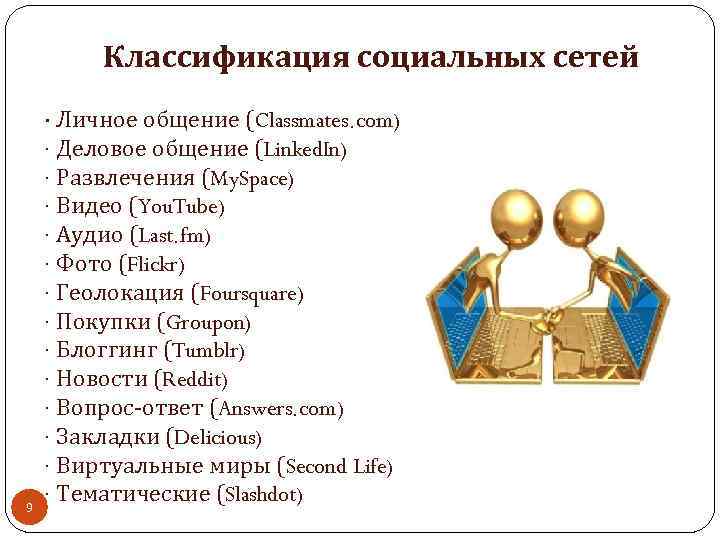 Классификация социальных сетей

· Личное общение (Classmates.com)
· Деловое общение (LinkedIn)
· Развлечения (MySpace)
· Видео (YouTube)
· Аудио (Last.fm)
· Фото (Flickr)
· Геолокация (Foursquare)
· Покупки (Groupon)
· Блоггинг (Tumblr)
· Новости (Reddit)
· Вопрос-ответ (Answers.com)
· Закладки (Delicious)
· Виртуальные миры (Second Life)
· Тематические (Slashdot)

9